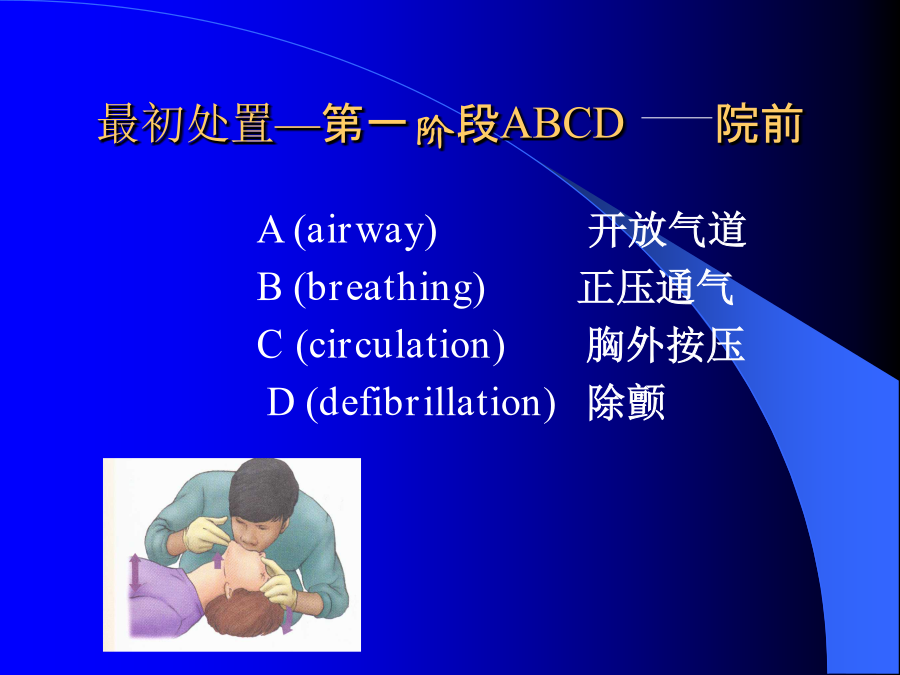 最初处置—第一阶段ABCD ——院前

A (airway) 开放气道
B (breathing) 正压通气
C (circulation) 胸外按压
D (defibrillation) 除颤